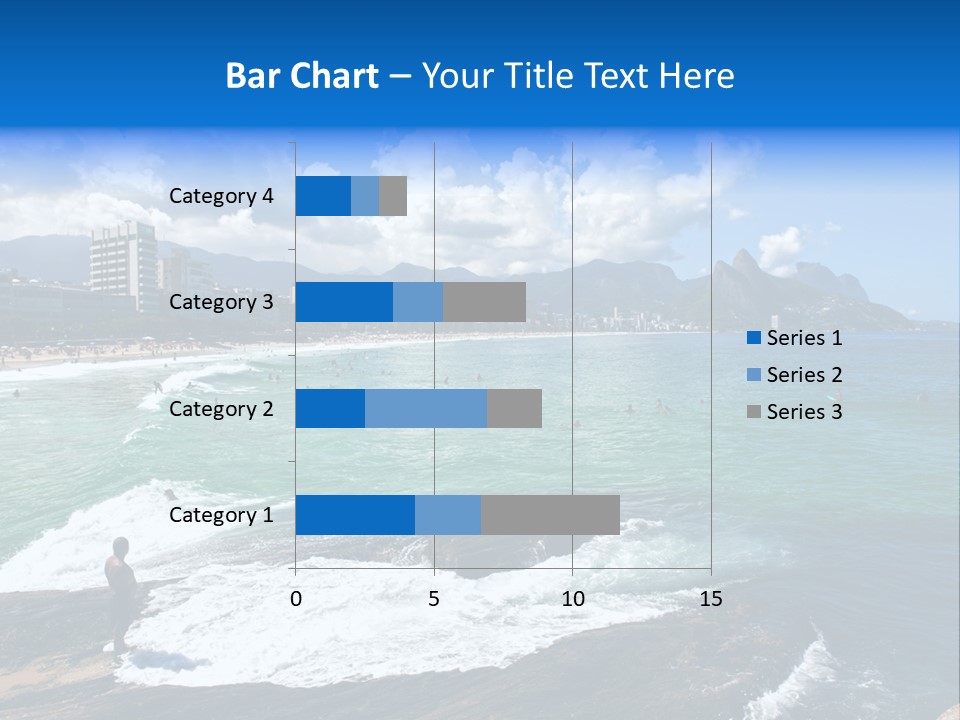 Bar Chart – Your Title Text Here

Category 4
Category 3
Category 2
Category 1

0
5
10
15

Series 1
Series 2
Series 3